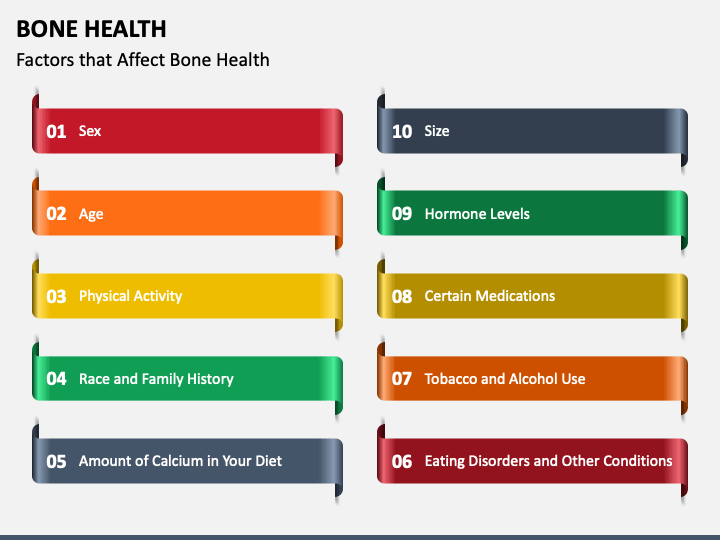 BONE HEALTH

Factors that Affect Bone Health

01 Sex

02 Age

03 Physical Activity

04 Race and Family History

05 Amount of Calcium in Your Diet

10 Size

09 Hormone Levels

08 Certain Medications

07 Tobacco and Alcohol Use

06 Eating Disorders and Other Conditions